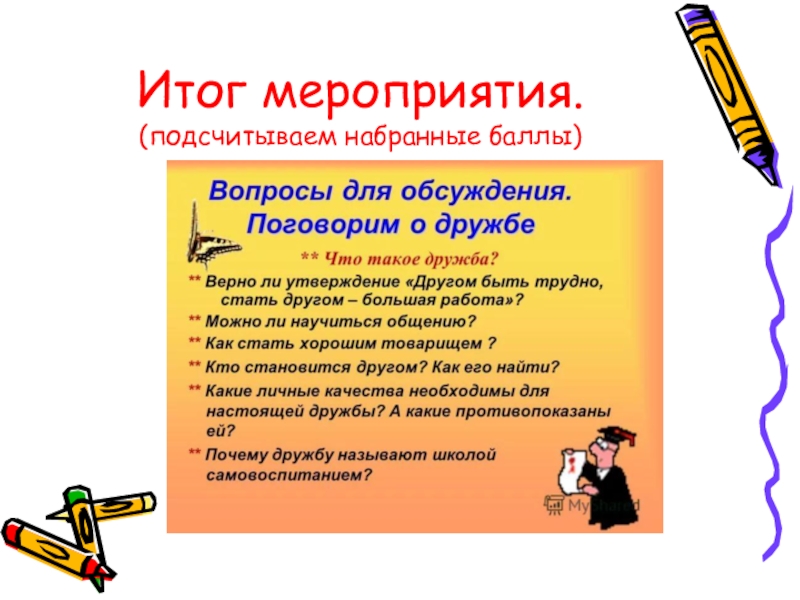 Итог мероприятия.
(подсчитываем набранные баллы)

Вопросы для обсуждения.
Поговорим о дружбе

** Что такое дружба?

** Верно ли утверждение «Другом быть трудно, стать другом – большая работа»?

** Можно ли научиться общению?

** Как стать хорошим товарищем ?

** Кто становится другом? Как его найти?

** Какие личные качества необходимы для настоящей дружбы? А какие противопоказаны ей?

** Почему дружбу называют школой самовоспитанием?

MyShared